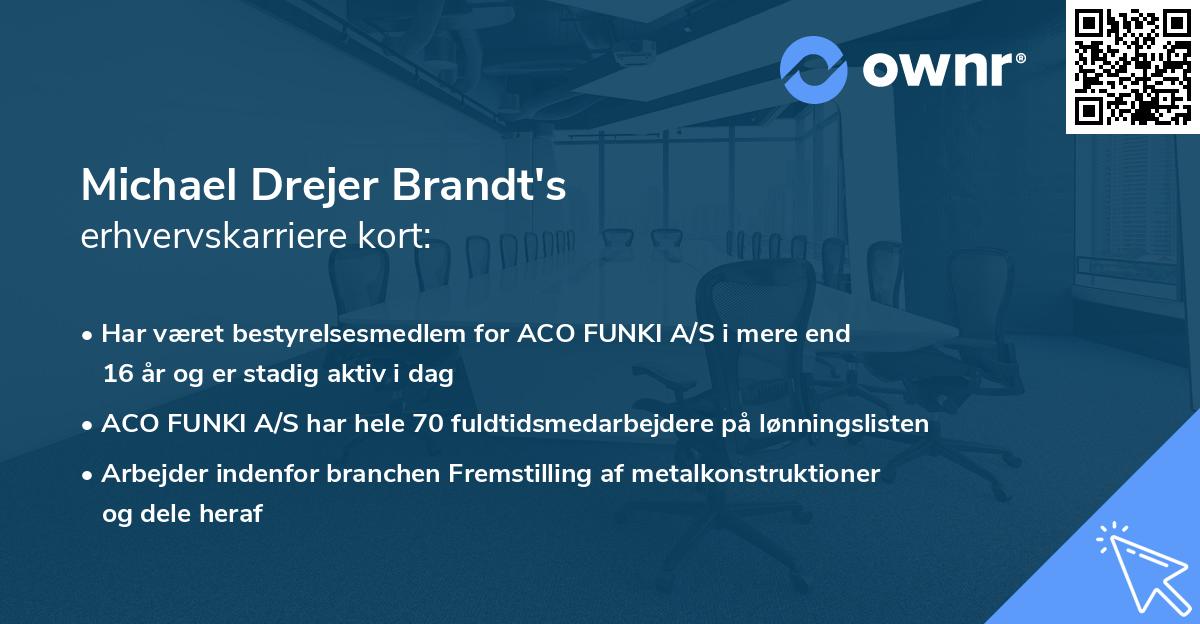 ownr®

Michael Drejer Brandt's
erhvervskarriere kort:

• Har været bestyrelsesmedlem for ACO FUNKI A/S i mere end 16 år og er stadig aktiv i dag
• ACO FUNKI A/S har hele 70 fuldtidsmedarbejdere på lønningslisten
• Arbejder indenfor branchen Fremstilling af metalkonstruktioner og dele heraf